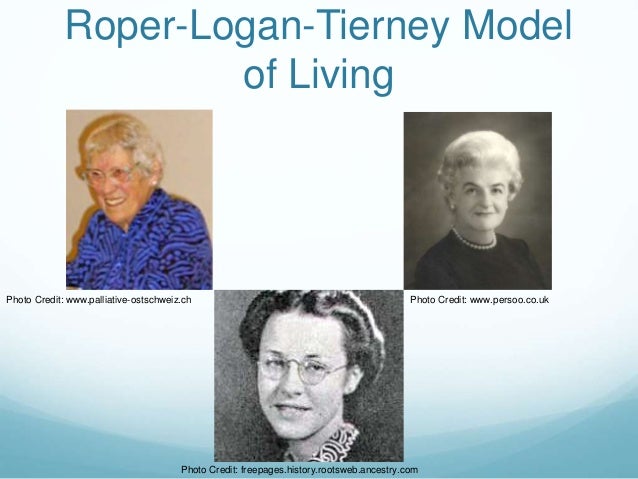 Roper-Logan-Tierney Model of Living

Photo Credit: www.palliative-ostschweiz.ch

Photo Credit: www.persoo.co.uk

Photo Credit: freepages.history.rootsweb.ancestry.com